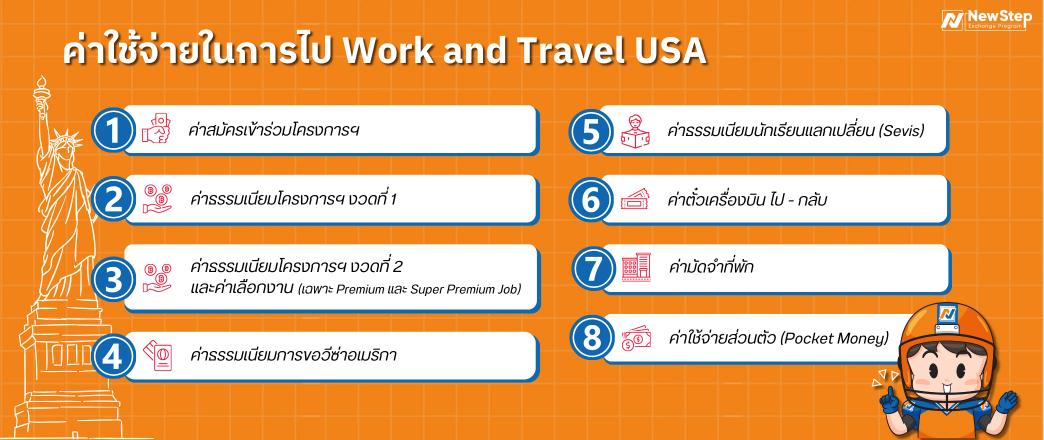 NewStep Exchange Program

ค่าใช้จ่ายในการไป Work and Travel USA

1 ค่าสมัครเข้าร่วมโครงการฯ

2 ค่าธรรมเนียมโครงการฯ งวดที่ 1

3 ค่าธรรมเนียมโครงการฯ งวดที่ 2 และค่าเลือกงาน (เฉพาะ Premium และ Super Premium Job)

4 ค่าธรรมเนียมการขอวีซ่าอเมริกา

5 ค่าธรรมเนียมนักเรียนแลกเปลี่ยน (Sevis)

6 ค่าตั๋วเครื่องบิน ไป - กลับ

7 ค่ามัดจำที่พัก

8 ค่าใช้จ่ายส่วนตัว (Pocket Money)